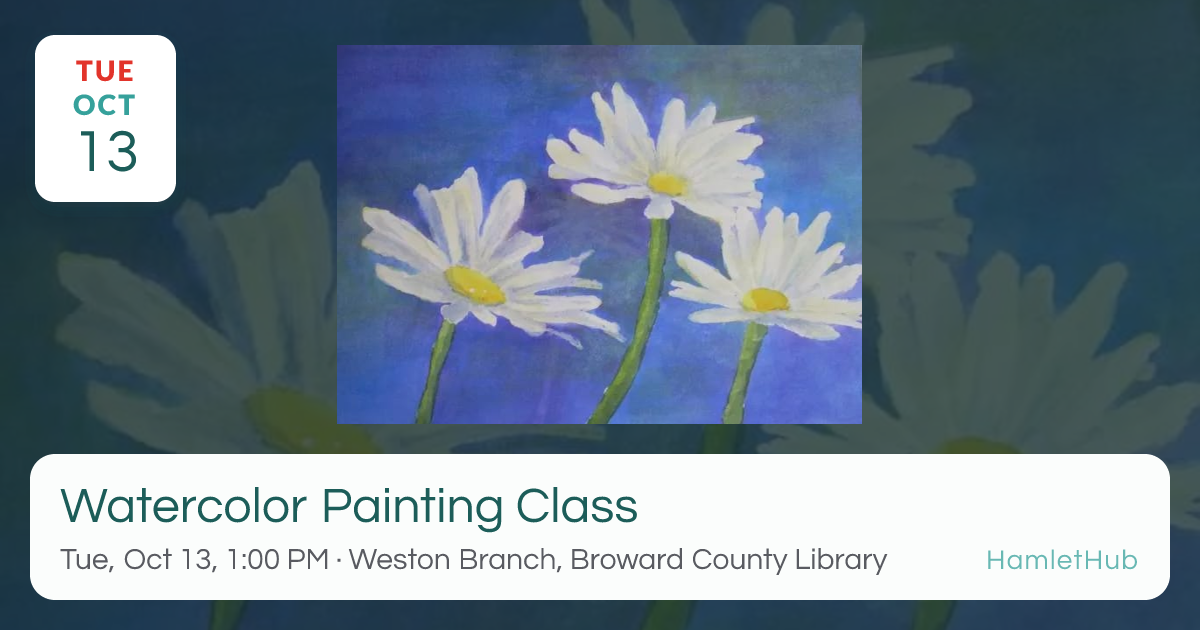 TUE
OCT
13

Watercolor Painting Class

Tue, Oct 13, 1:00 PM · Weston Branch, Broward County Library

HamletHub